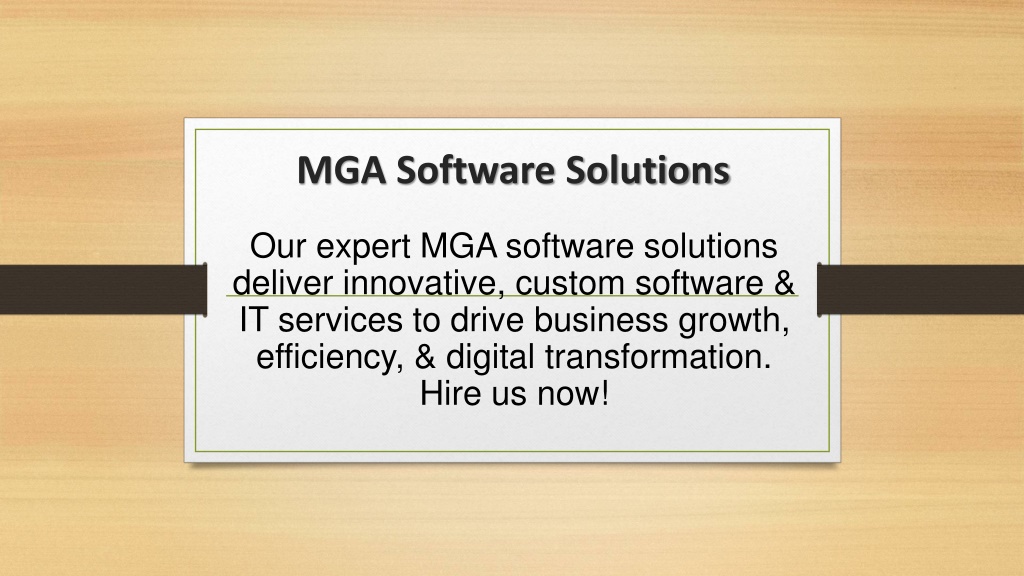 MGA Software Solutions

Our expert MGA software solutions deliver innovative, custom software & IT services to drive business growth, efficiency, & digital transformation. Hire us now!